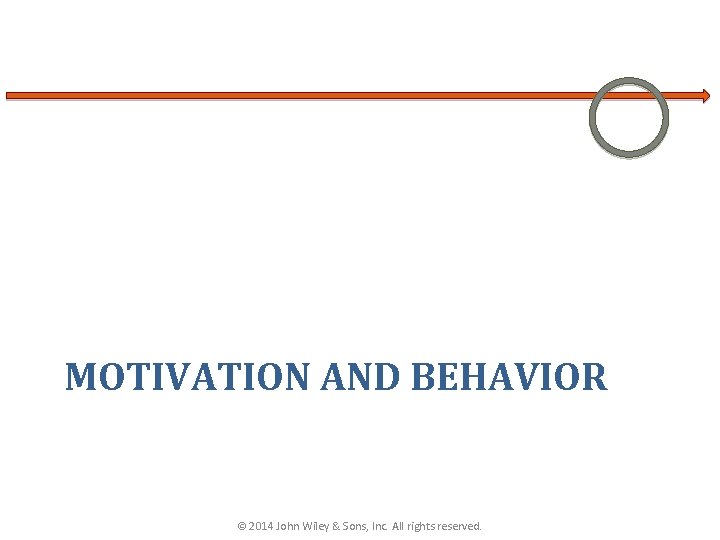 MOTIVATION AND BEHAVIOR

© 2014 John Wiley & Sons, Inc. All rights reserved.